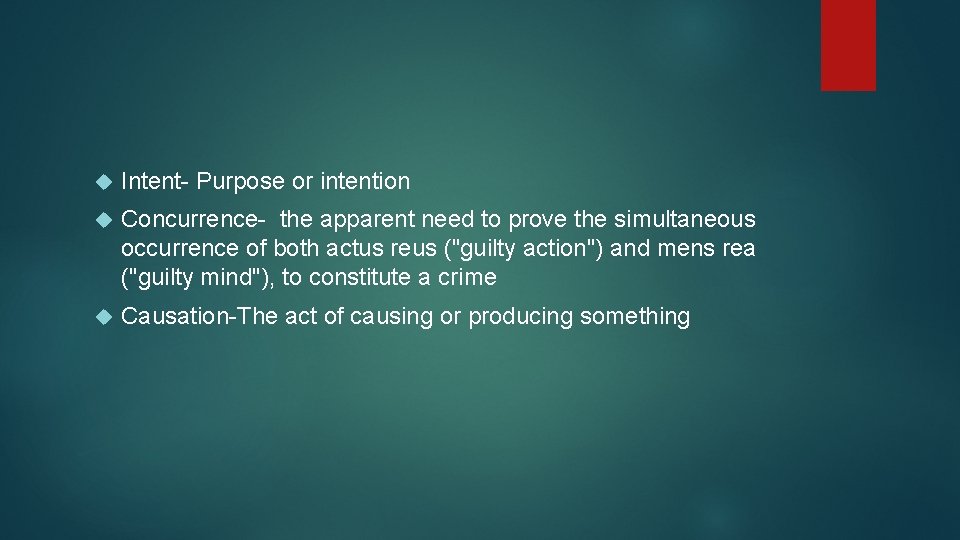 Intent- Purpose or intention

Concurrence- the apparent need to prove the simultaneous occurrence of both actus reus ("guilty action") and mens rea ("guilty mind"), to constitute a crime

Causation-The act of causing or producing something